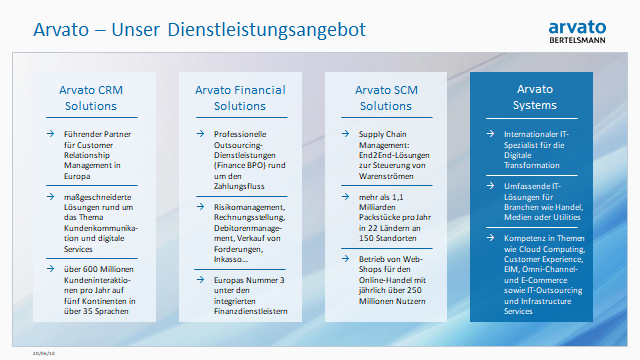 Arvato – Unser Dienstleistungsangebot

arvato
BERTELSMANN

Arvato CRM Solutions

→ Führender Partner für Customer Relationship Management in Europa

→ maßgeschneiderte Lösungen rund um das Thema Kundenkommunikation und digitale Services

→ über 600 Millionen Kundeninteraktionen pro Jahr auf fünf Kontinenten in über 35 Sprachen

Arvato Financial Solutions

→ Professionelle Outsourcing-Dienstleistungen (Finance BPO) rund um den Zahlungsfluss

→ Risikomanagement, Rechnungsstellung, Debitorenmanagement, Verkauf von Forderungen, Inkasso…

→ Europas Nummer 3 unter den integrierten Finanzdienstleistern

Arvato SCM Solutions

→ Supply Chain Management: End2End-Lösungen zur Steuerung von Warenströmen

→ mehr als 1,1 Milliarden Packstücke pro Jahr in 22 Ländern an 150 Standorten

→ Betrieb von Web-Shops für den Online-Handel mit jährlich über 250 Millionen Nutzern

Arvato Systems

→ Internationaler IT-Spezialist für die Digitale Transformation

→ Umfassende IT-Lösungen für Branchen wie Handel, Medien oder Utilities

→ Kompetenz in Themen wie Cloud Computing, Customer Experience, EIM, Omni-Channel- und E-Commerce sowie IT-Outsourcing und Infrastructure Services

20/06/18